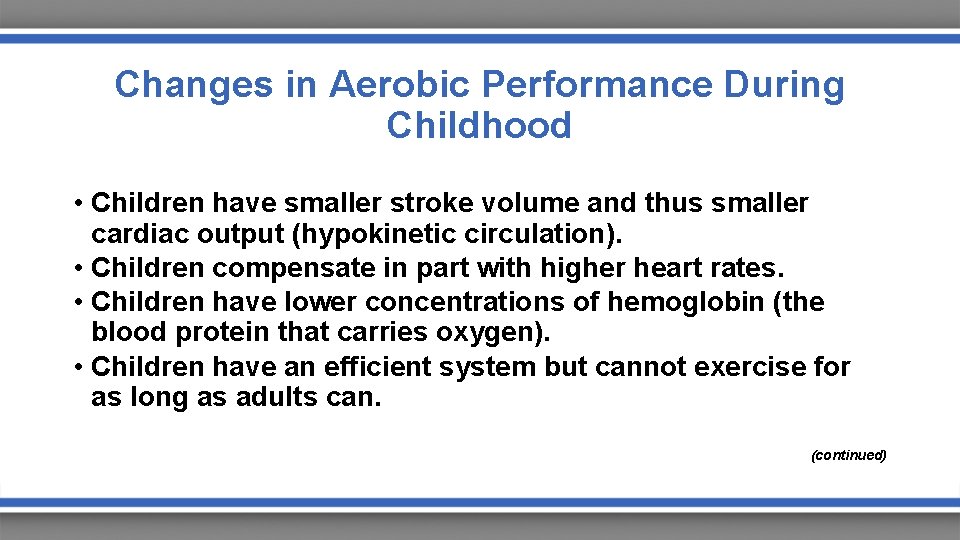 Changes in Aerobic Performance During Childhood

• Children have smaller stroke volume and thus smaller cardiac output (hypokinetic circulation).
• Children compensate in part with higher heart rates.
• Children have lower concentrations of hemoglobin (the blood protein that carries oxygen).
• Children have an efficient system but cannot exercise for as long as adults can.

(continued)